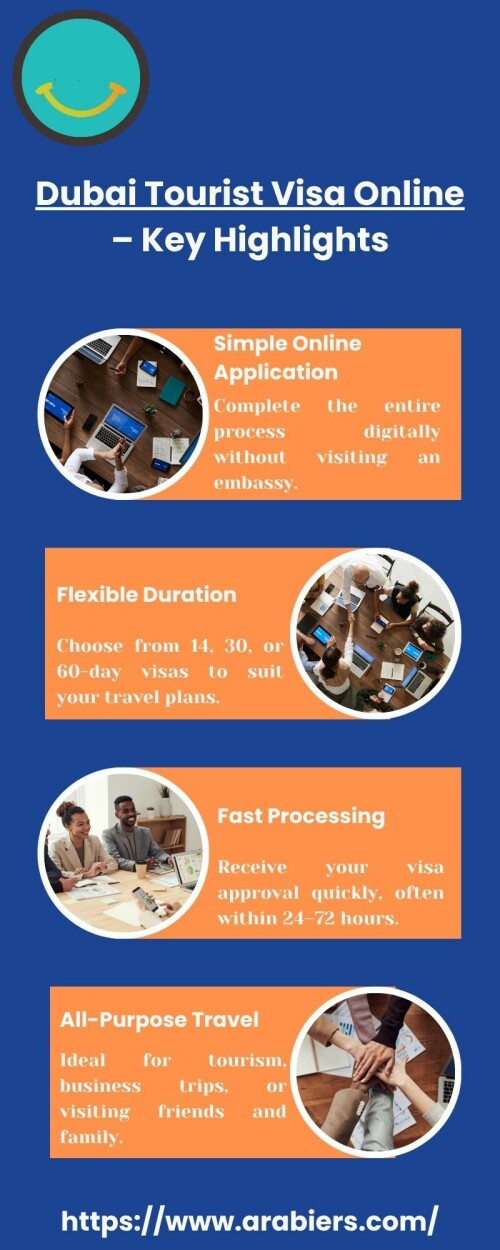 Dubai Tourist Visa Online – Key Highlights

Simple Online Application

Complete the entire process digitally without visiting an embassy.

Flexible Duration

Choose from 14, 30, or 60-day visas to suit your travel plans.

Fast Processing

Receive your visa approval quickly, often within 24–72 hours.

All-Purpose Travel

Ideal for tourism, business trips, or visiting friends and family.

https://www.arabiers.com/